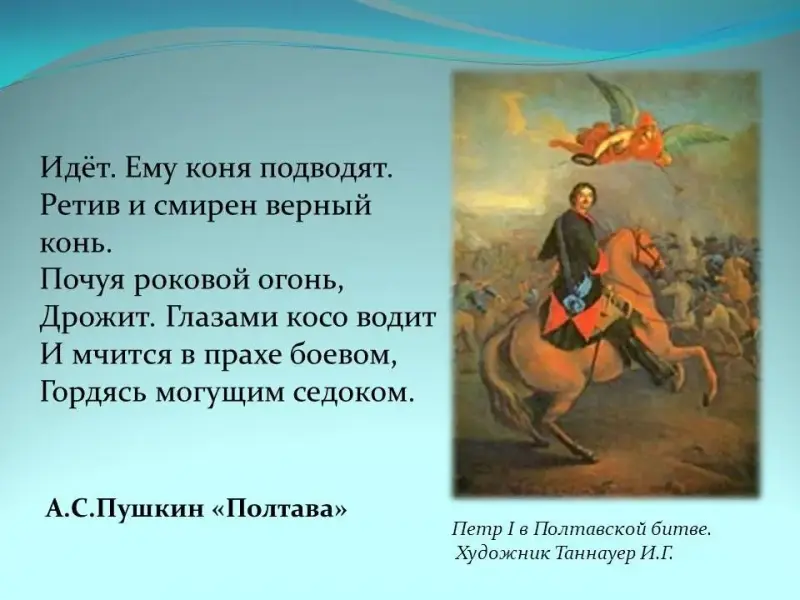 Идёт. Ему коня подводят.
Ретив и смирен верный конь.
Почуя роковой огонь,
Дрожит. Глазами косо водит
И мчится в прахе боевом,
Гордясь могущим седоком.

А.С.Пушкин «Полтава»

Петр I в Полтавской битве.
Художник Таннауер И.Г.